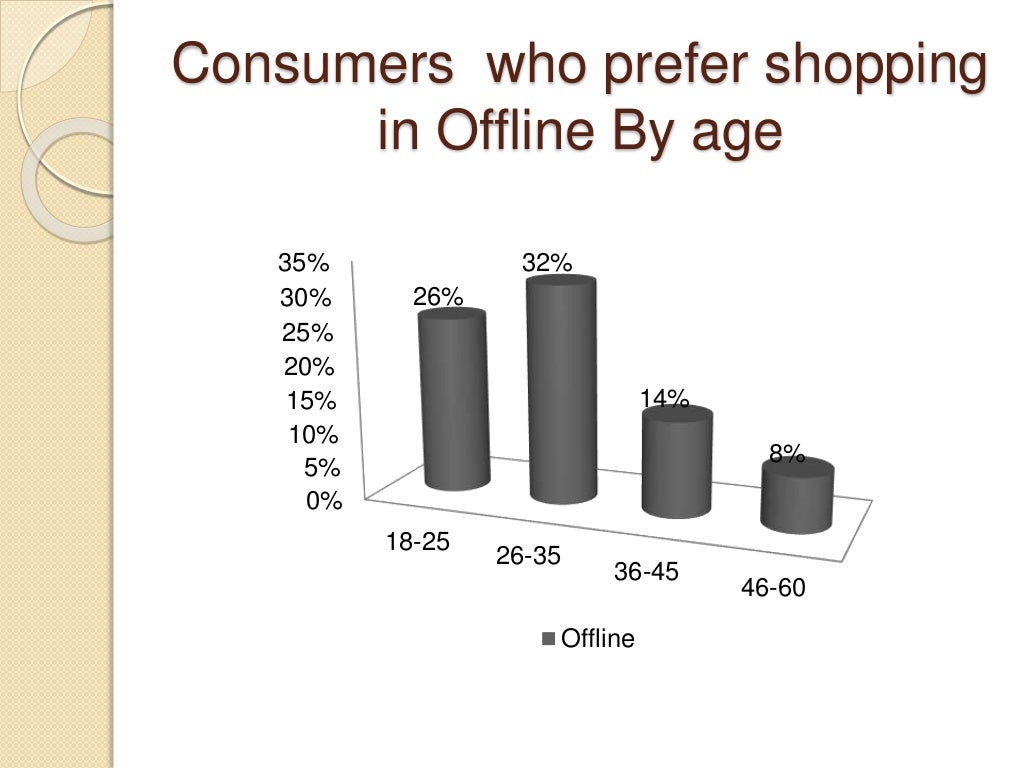 Consumers who prefer shopping in Offline By age

35%
30%
25%
20%
15%
10%
5%
0%

26%
32%
14%
8%

18-25
26-35
36-45
46-60

Offline